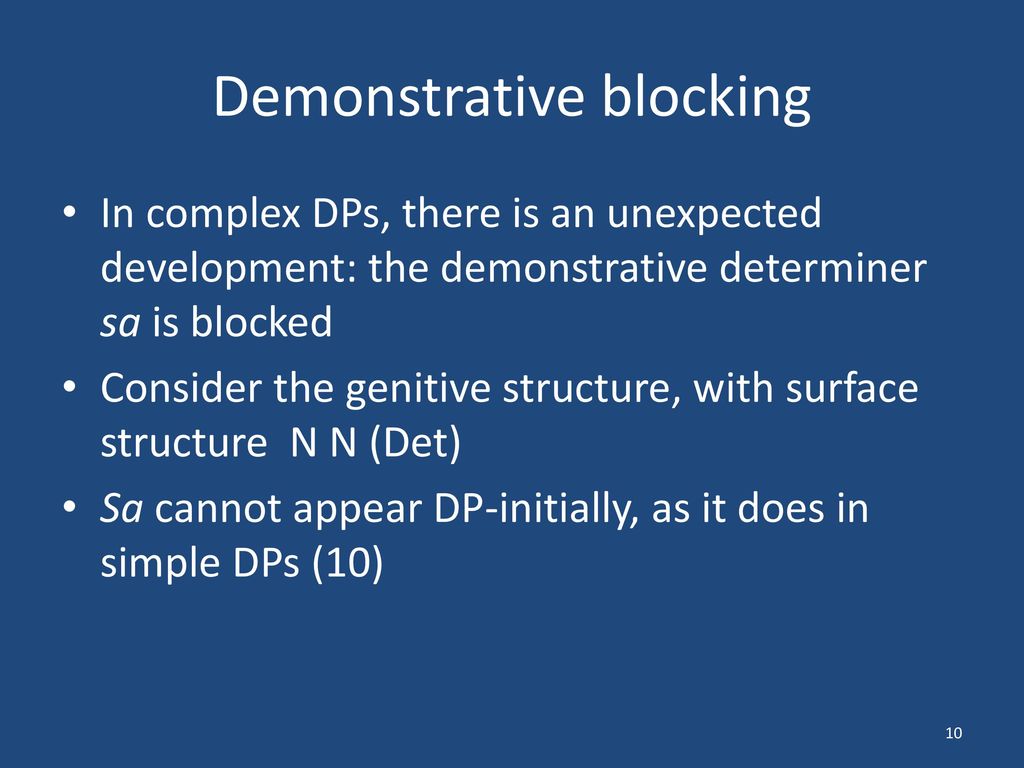 Demonstrative blocking

• In complex DPs, there is an unexpected development: the demonstrative determiner sa is blocked

• Consider the genitive structure, with surface structure  N N (Det)

• Sa cannot appear DP-initially, as it does in simple DPs (10)

10